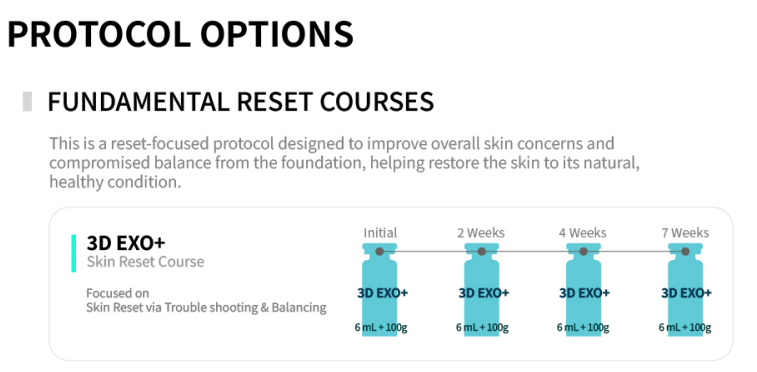 PROTOCOL OPTIONS

FUNDAMENTAL RESET COURSES

This is a reset-focused protocol designed to improve overall skin concerns and compromised balance from the foundation, helping restore the skin to its natural, healthy condition.

3D EXO+
Skin Reset Course

Focused on
Skin Reset via Trouble shooting & Balancing

Initial
3D EXO+
6 mL + 100g

2 Weeks
3D EXO+
6 mL + 100g

4 Weeks
3D EXO+
6 mL + 100g

7 Weeks
3D EXO+
6 mL + 100g